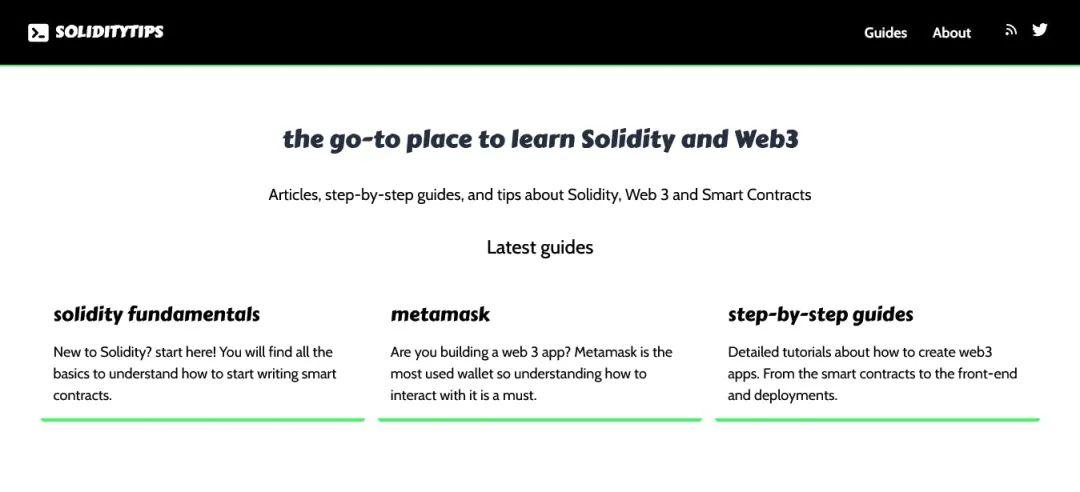 SOLIDITYTIPS

Guides About

the go-to place to learn Solidity and Web3

Articles, step-by-step guides, and tips about Solidity, Web 3 and Smart Contracts

Latest guides

solidity fundamentals

New to Solidity? start here! You will find all the basics to understand how to start writing smart contracts.

metamask

Are you building a web 3 app? Metamask is the most used wallet so understanding how to interact with it is a must.

step-by-step guides

Detailed tutorials about how to create web3 apps. From the smart contracts to the front-end and deployments.